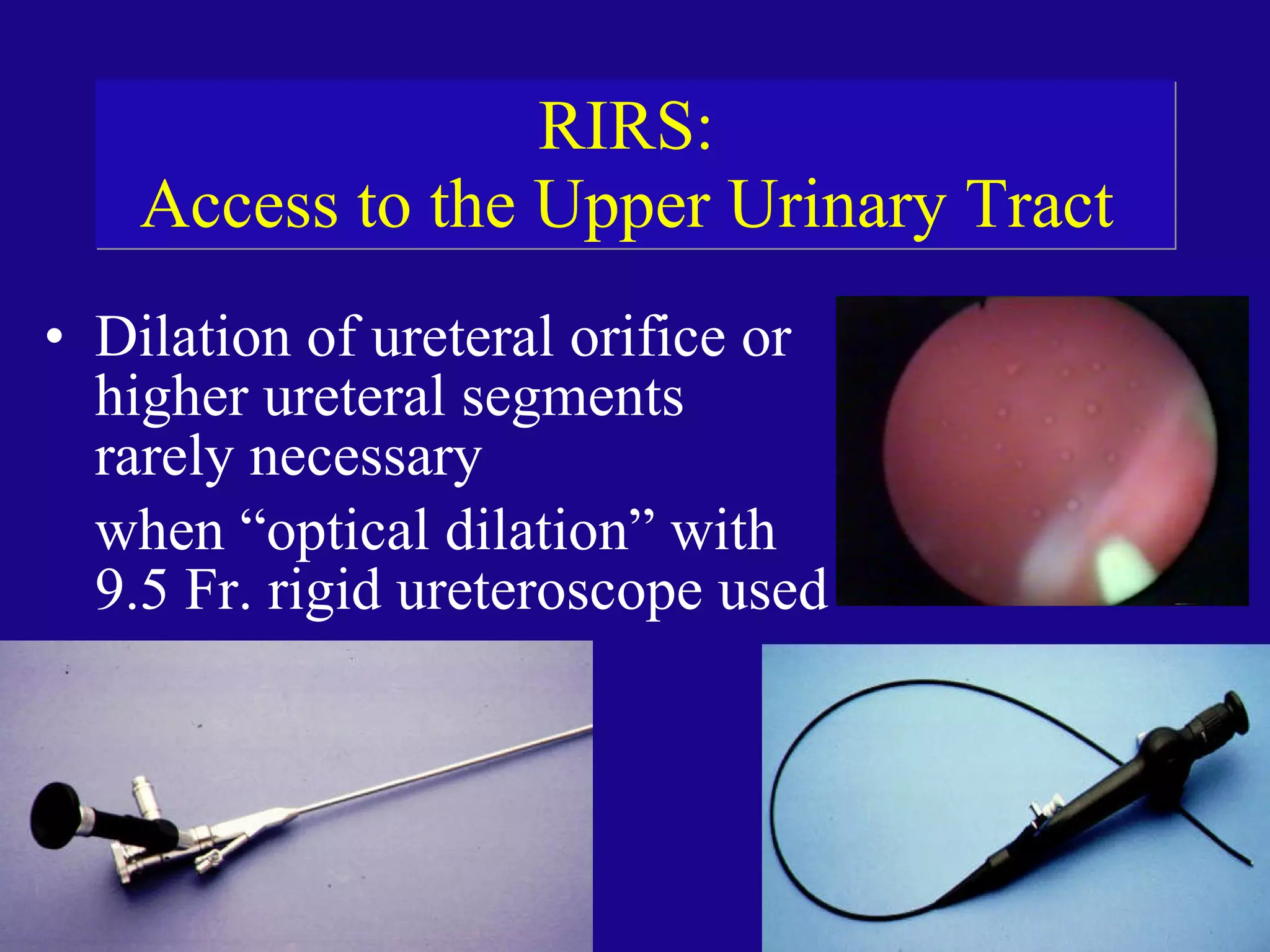 RIRS:
Access to the Upper Urinary Tract

• Dilation of ureteral orifice or higher ureteral segments rarely necessary

when “optical dilation” with 9.5 Fr. rigid ureteroscope used